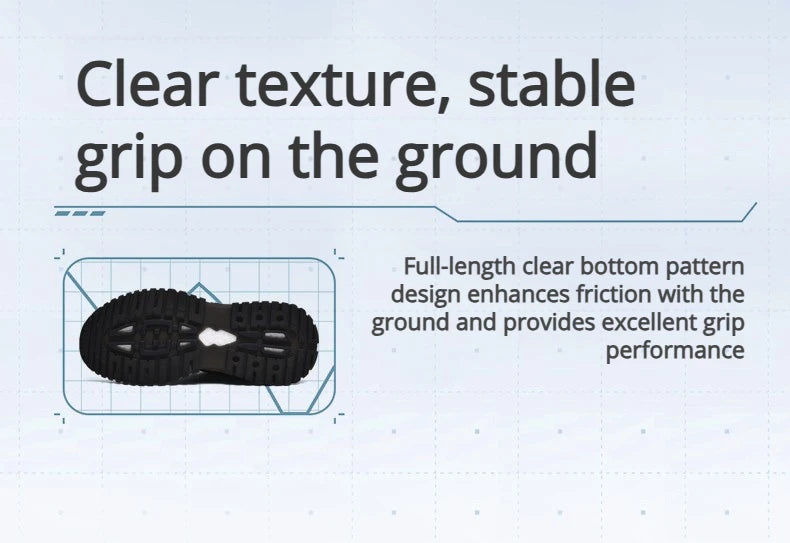 Clear texture, stable grip on the ground

Full-length clear bottom pattern design enhances friction with the ground and provides excellent grip performance